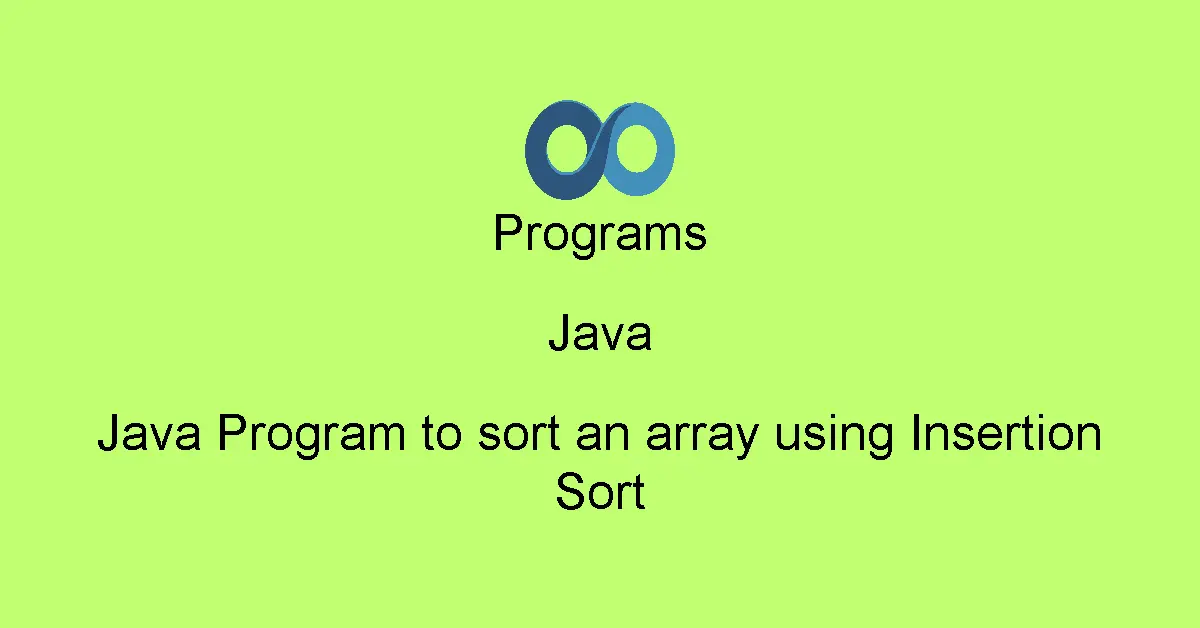 Programs

Java

Java Program to sort an array using Insertion Sort